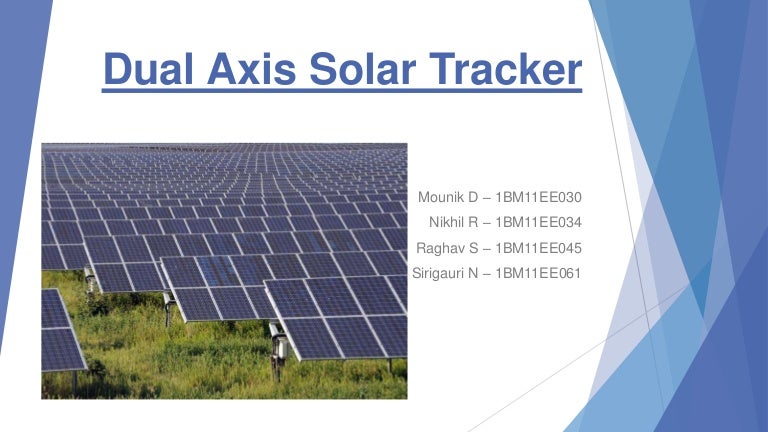 Dual Axis Solar Tracker

Mounik D – 1BM11EE030
Nikhil R – 1BM11EE034
Raghav S – 1BM11EE045
Sirigauri N – 1BM11EE061